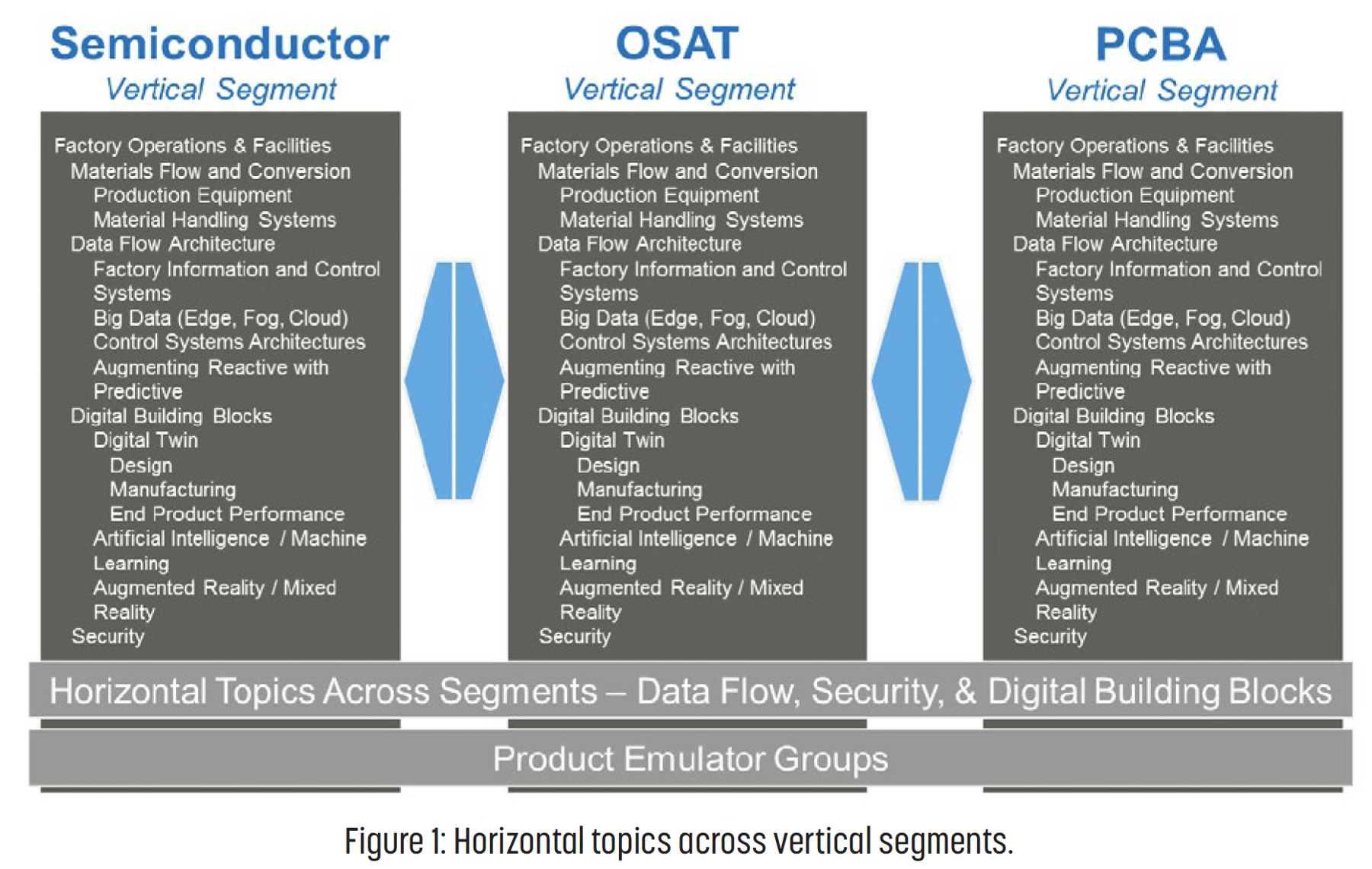 Semiconductor
Vertical Segment

Factory Operations & Facilities
Materials Flow and Conversion
Production Equipment
Material Handling Systems
Data Flow Architecture
Factory Information and Control Systems
Big Data (Edge, Fog, Cloud)
Control Systems Architectures
Augmenting Reactive with Predictive
Digital Building Blocks
Digital Twin
Design
Manufacturing
End Product Performance
Artificial Intelligence / Machine Learning
Augmented Reality / Mixed Reality
Security

OSAT
Vertical Segment

Factory Operations & Facilities
Materials Flow and Conversion
Production Equipment
Material Handling Systems
Data Flow Architecture
Factory Information and Control Systems
Big Data (Edge, Fog, Cloud)
Control Systems Architectures
Augmenting Reactive with Predictive
Digital Building Blocks
Digital Twin
Design
Manufacturing
End Product Performance
Artificial Intelligence / Machine Learning
Augmented Reality / Mixed Reality
Security

PCBA
Vertical Segment

Factory Operations & Facilities
Materials Flow and Conversion
Production Equipment
Material Handling Systems
Data Flow Architecture
Factory Information and Control Systems
Big Data (Edge, Fog, Cloud)
Control Systems Architectures
Augmenting Reactive with Predictive
Digital Building Blocks
Digital Twin
Design
Manufacturing
End Product Performance
Artificial Intelligence / Machine Learning
Augmented Reality / Mixed Reality
Security

Horizontal Topics Across Segments – Data Flow, Security, & Digital Building Blocks

Product Emulator Groups

Figure 1: Horizontal topics across vertical segments.